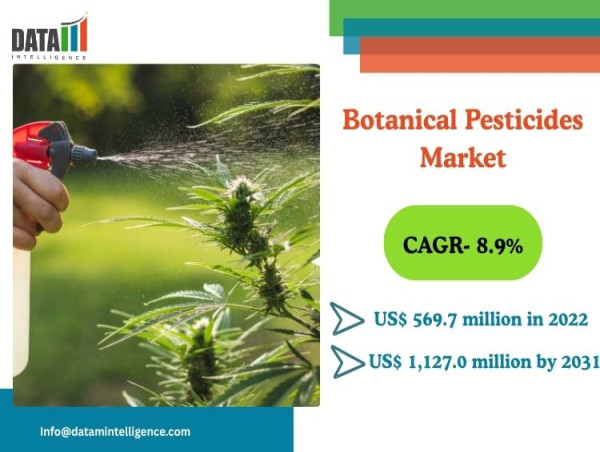 DATA
INTELLIGENCE

Botanical Pesticides Market

CAGR- 8.9%

US$ 569.7 million in 2022

US$ 1,127.0 million by 2031

Info@datamintelligence.com